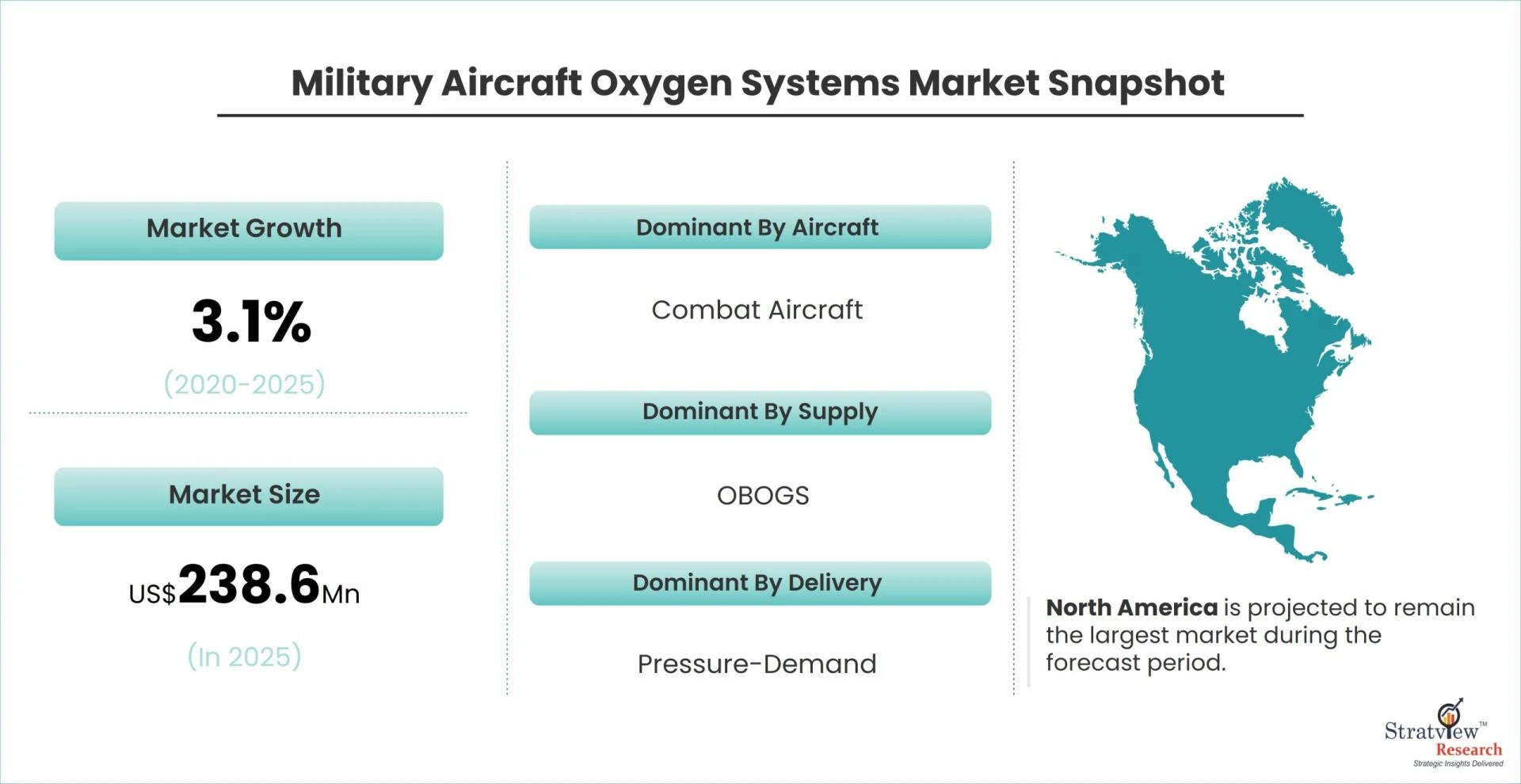 Military Aircraft Oxygen Systems Market Snapshot

Market Growth

3.1%

(2020-2025)

Market Size

US$238.6Mn

(In 2025)

Dominant By Aircraft

Combat Aircraft

Dominant By Supply

OBOGS

Dominant By Delivery

Pressure-Demand

North America is projected to remain the largest market during the forecast period.

Stratview™ Research
Strategic Insights Delivered